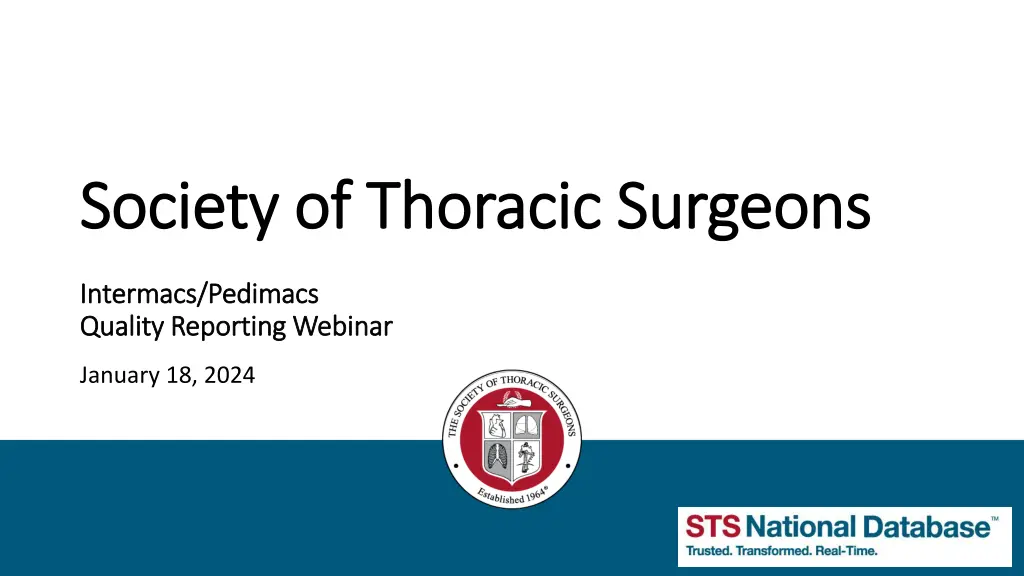 Society of Thoracic Surgeons

Intermacs/Pedimacs
Quality Reporting Webinar

January 18, 2024

THE SOCIETY OF THORACIC SURGEONS
Established 1964®

STS National Database™
Trusted. Transformed. Real-Time.